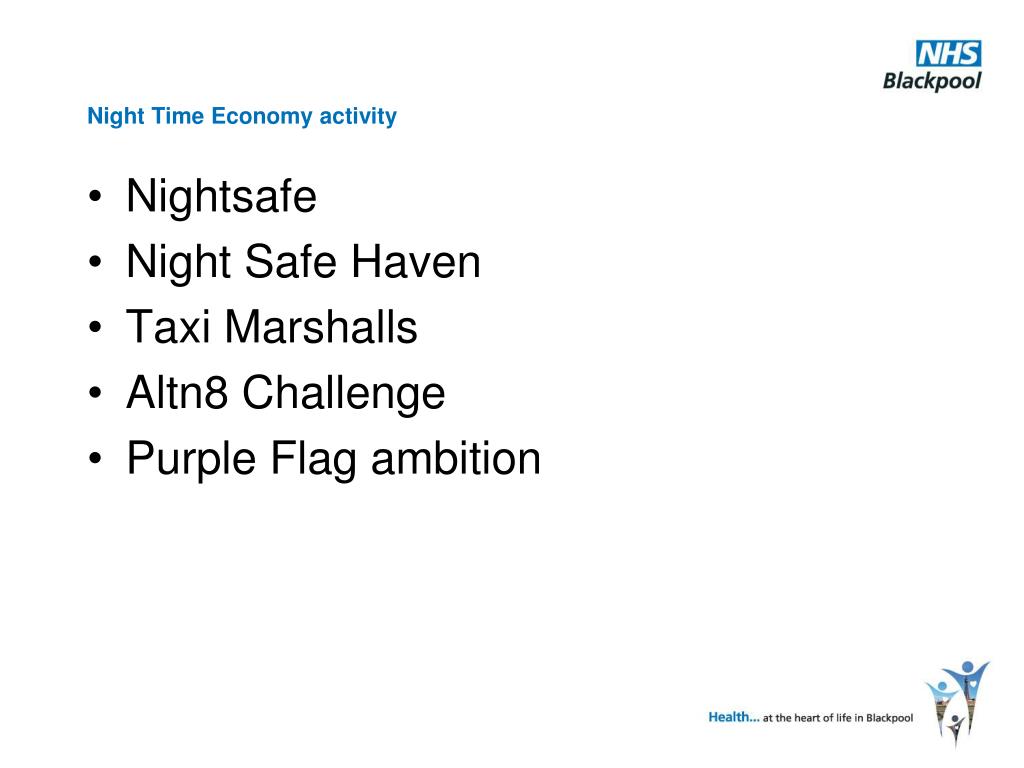 NHS
Blackpool

Night Time Economy activity

• Nightsafe
• Night Safe Haven
• Taxi Marshalls
• Altn8 Challenge
• Purple Flag ambition

Health... at the heart of life in Blackpool